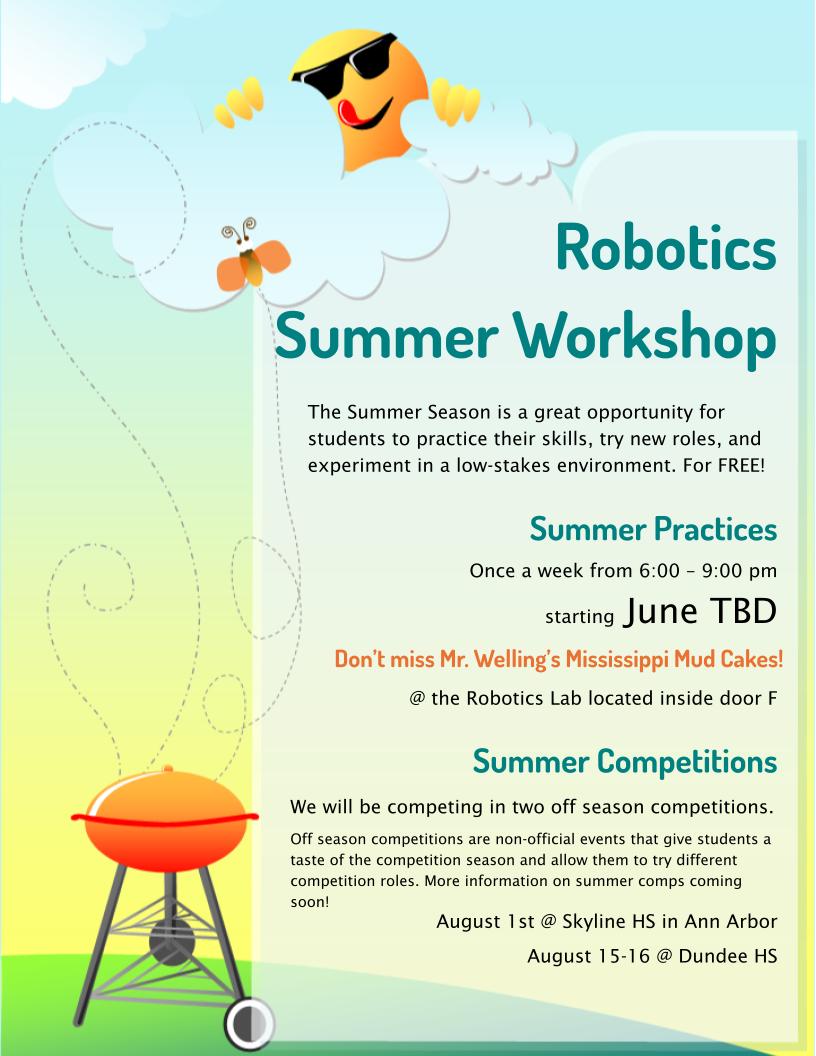 Robotics Summer Workshop

The Summer Season is a great opportunity for students to practice their skills, try new roles, and experiment in a low-stakes environment. For FREE!

Summer Practices

Once a week from 6:00 – 9:00 pm

starting June TBD

Don't miss Mr. Welling's Mississippi Mud Cakes!

@ the Robotics Lab located inside door F

Summer Competitions

We will be competing in two off season competitions.

Off season competitions are non-official events that give students a taste of the competition season and allow them to try different competition roles. More information on summer comps coming soon!

August 1st @ Skyline HS in Ann Arbor

August 15-16 @ Dundee HS